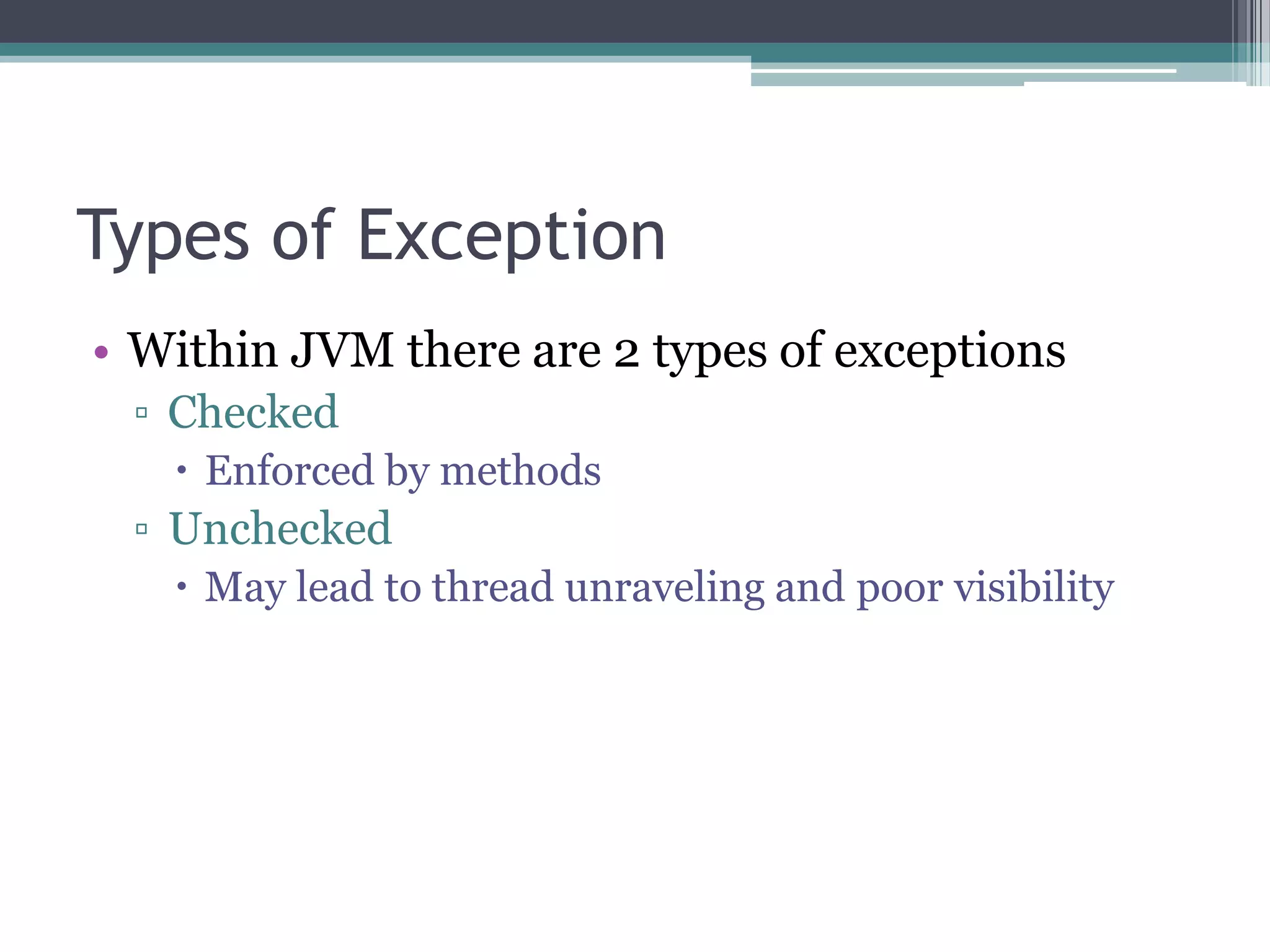 Types of Exception

• Within JVM there are 2 types of exceptions
▫ Checked
• Enforced by methods
▫ Unchecked
• May lead to thread unraveling and poor visibility